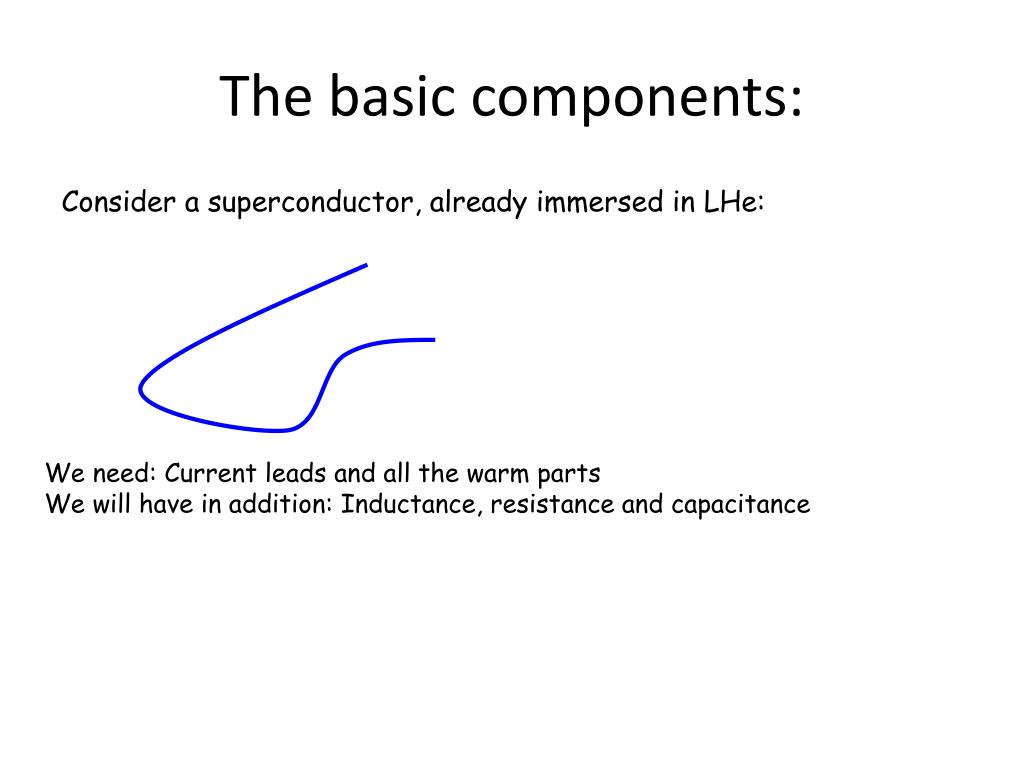 The basic components:

Consider a superconductor, already immersed in LHe:

We need: Current leads and all the warm parts
We will have in addition: Inductance, resistance and capacitance